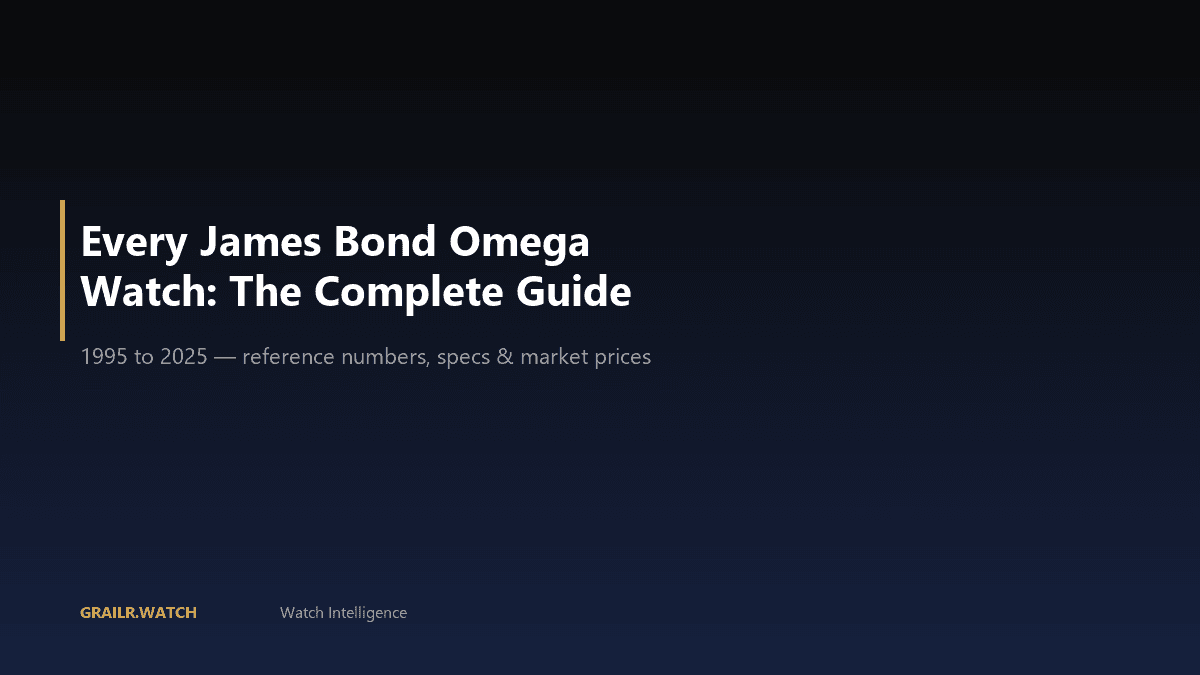 Every James Bond Omega Watch: The Complete Guide

1995 to 2025 — reference numbers, specs & market prices

GRAILR.WATCH

Watch Intelligence